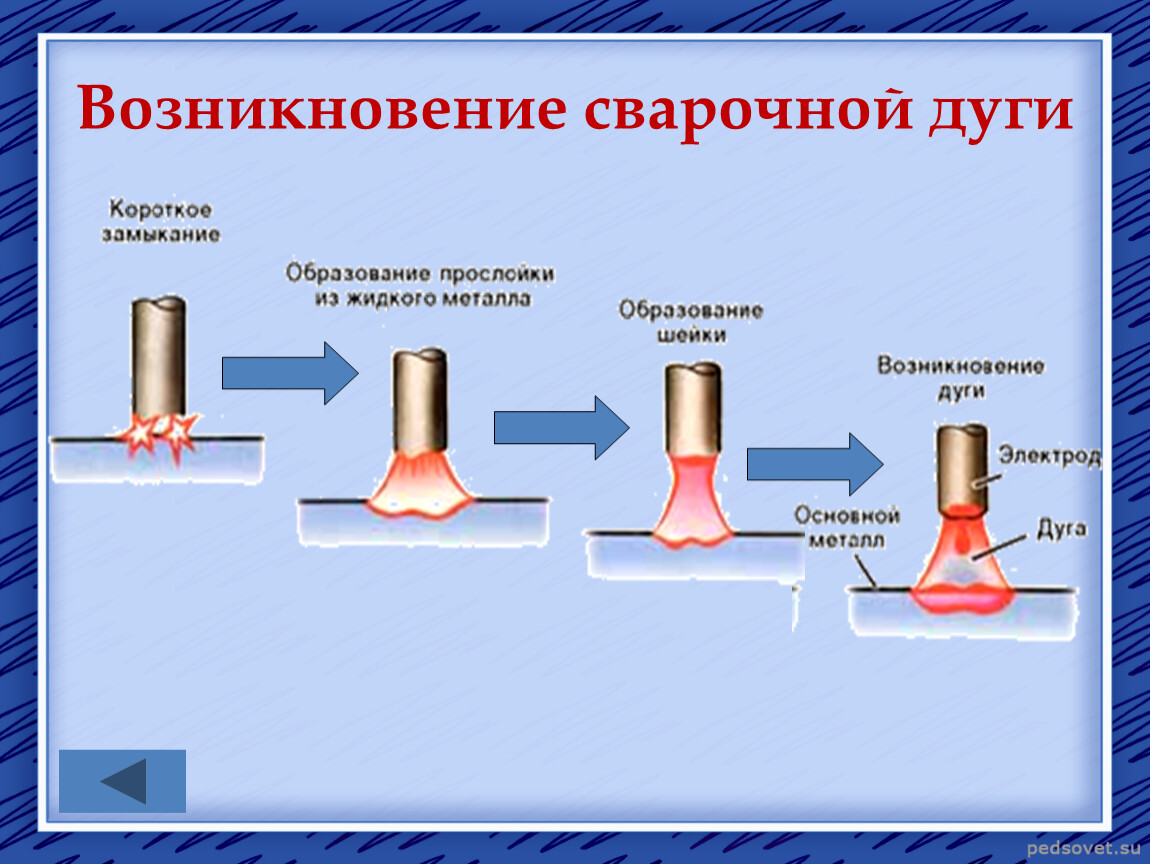 Возникновение сварочной дуги

Короткое замыкание

Образование прослойки из жидкого металла

Образование шейки

Возникновение дуги

Электрод

Основной металл

Дуга

pedsovet.su